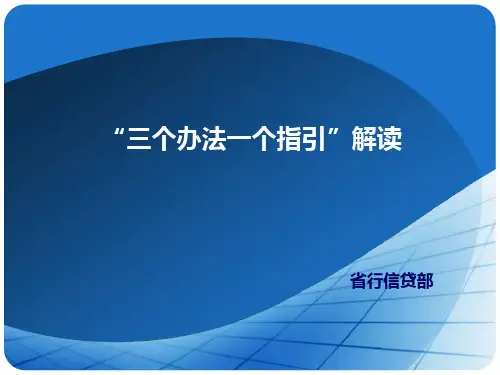 “三个办法一个指引”解读

省行信贷部